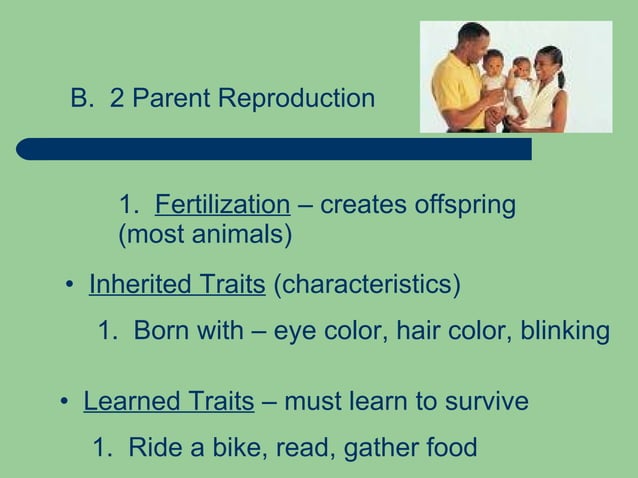 B. 2 Parent Reproduction

1. Fertilization – creates offspring (most animals)

• Inherited Traits (characteristics)

1. Born with – eye color, hair color, blinking

• Learned Traits – must learn to survive

1. Ride a bike, read, gather food